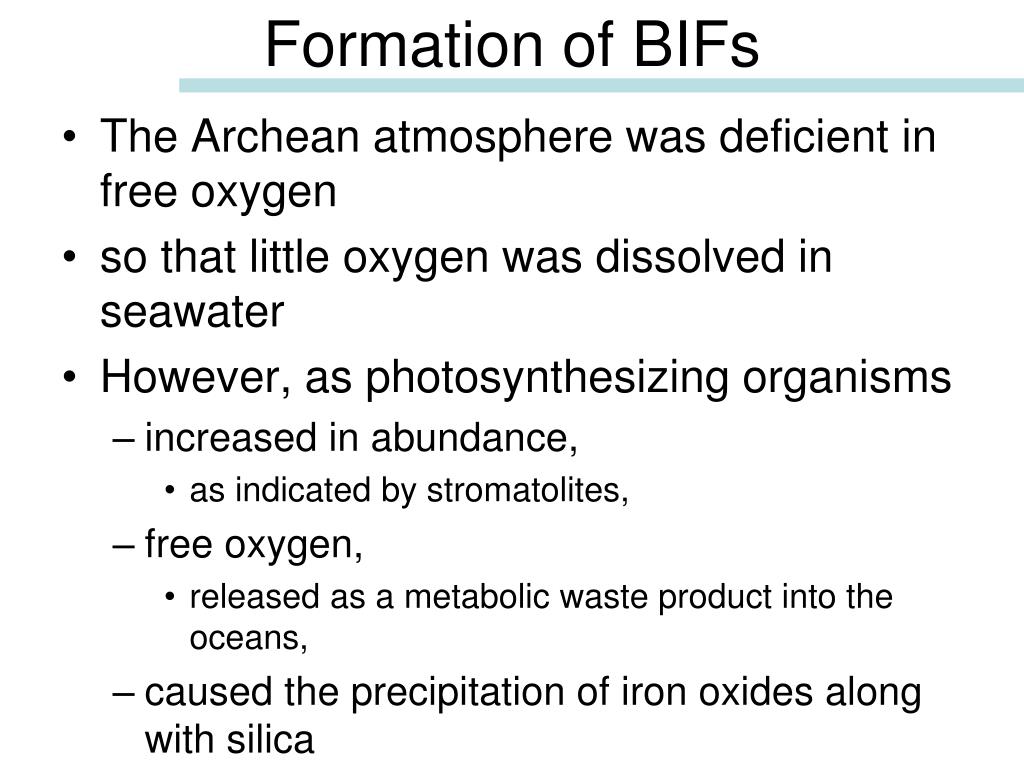 Formation of BIFs

• The Archean atmosphere was deficient in free oxygen
• so that little oxygen was dissolved in seawater
• However, as photosynthesizing organisms
– increased in abundance,
• as indicated by stromatolites,
– free oxygen,
• released as a metabolic waste product into the oceans,
– caused the precipitation of iron oxides along with silica